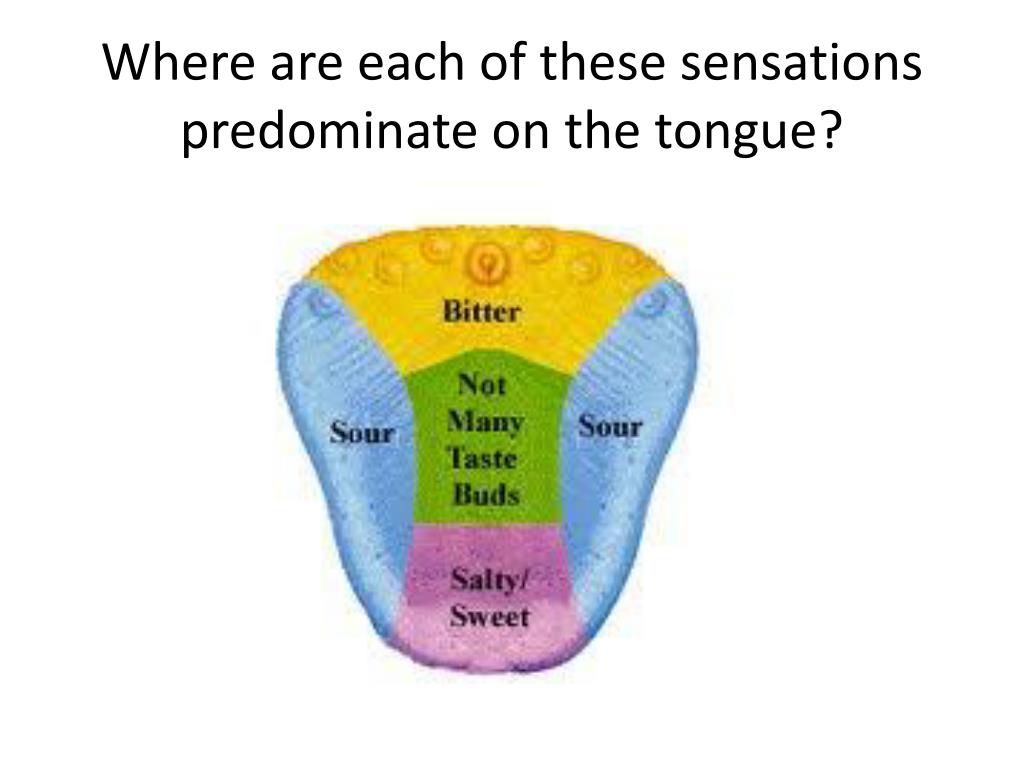 Where are each of these sensations predominate on the tongue?

Bitter

Sour

Not Many Taste Buds

Sour

Salty/ Sweet